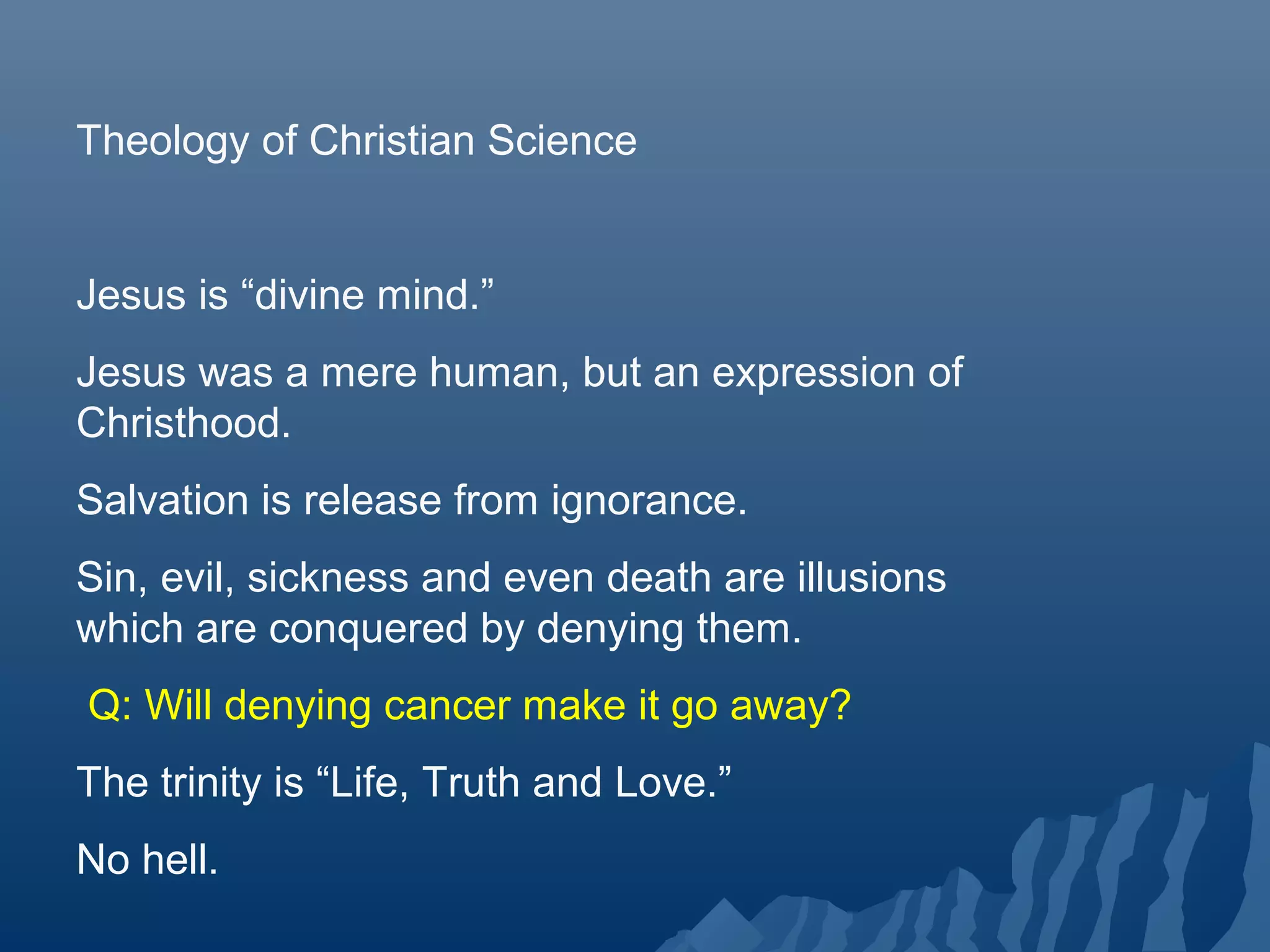 Theology of Christian Science

Jesus is “divine mind.”

Jesus was a mere human, but an expression of Christhood.

Salvation is release from ignorance.

Sin, evil, sickness and even death are illusions which are conquered by denying them.

Q: Will denying cancer make it go away?

The trinity is “Life, Truth and Love.”

No hell.